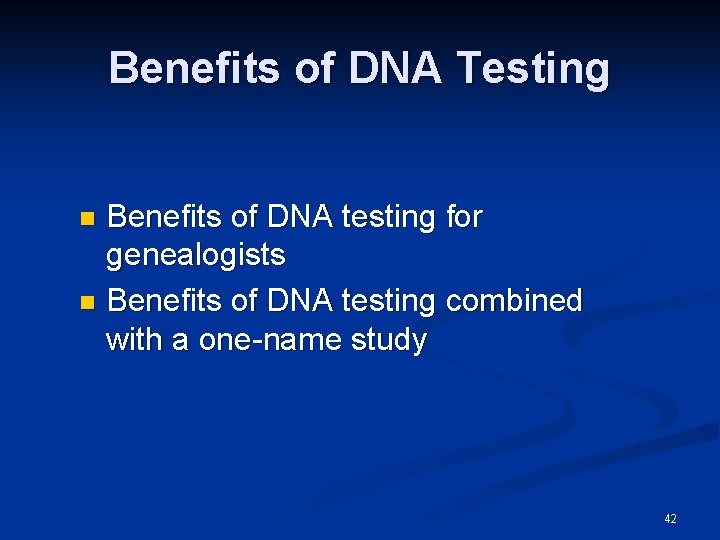 Benefits of DNA Testing

- Benefits of DNA testing for genealogists
- Benefits of DNA testing combined with a one-name study

42